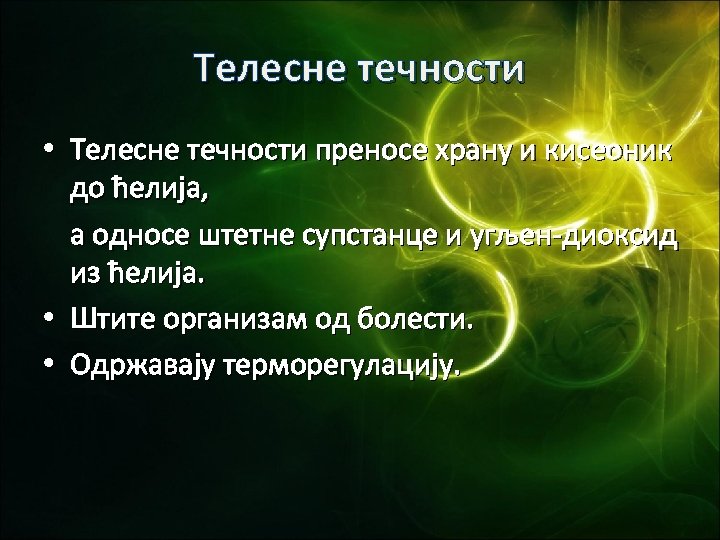 Телесне течности

• Телесне течности преносе храну и кисеоник до ћелија,

а односе штетне супстанце и угљен-диоксид из ћелија.

• Штите организам од болести.

• Одржавају терморегулацију.